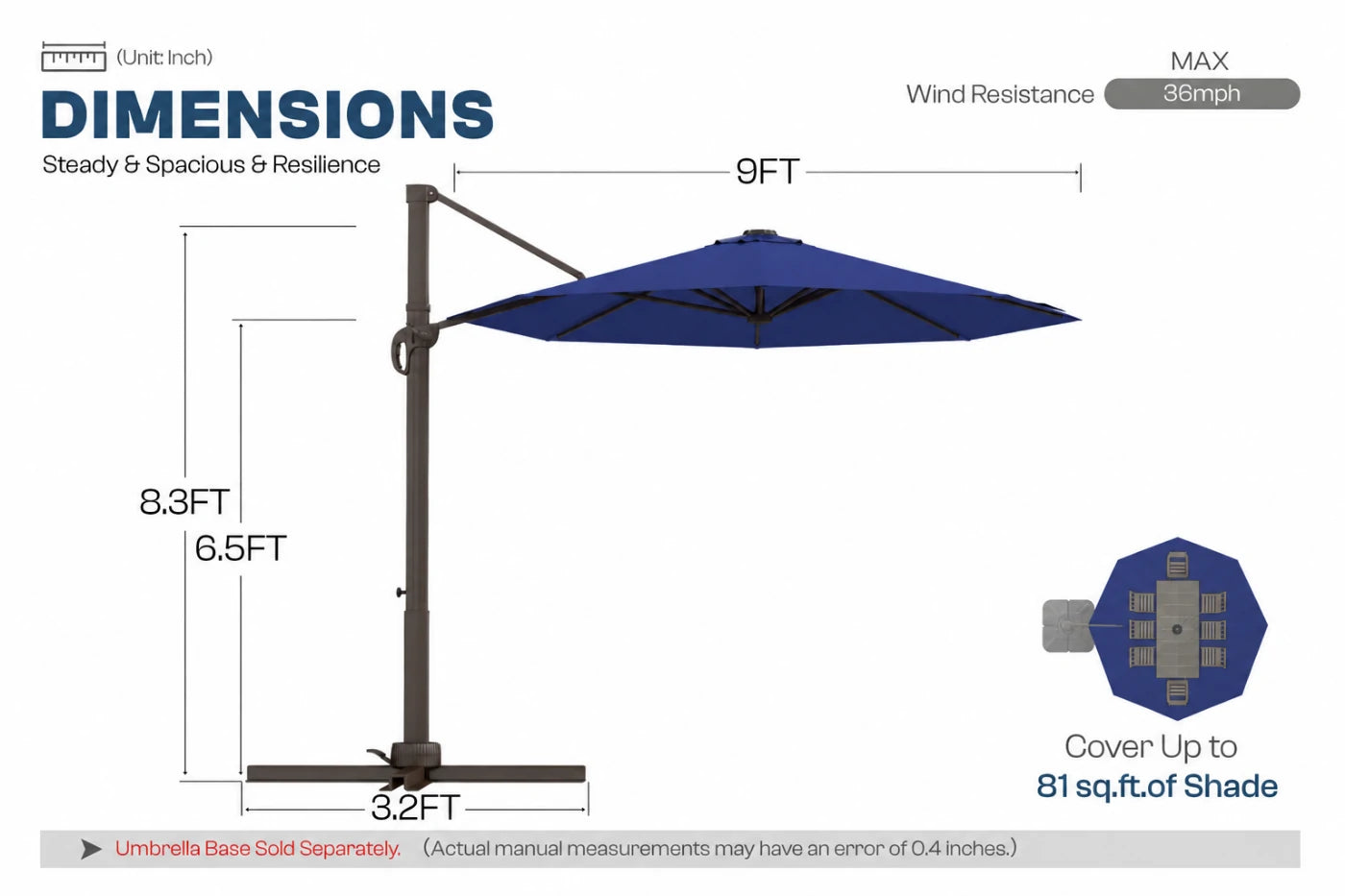 (Unit: Inch)

DIMENSIONS

Steady & Spacious & Resilience

MAX

Wind Resistance 36mph

9FT

8.3FT

6.5FT

3.2FT

Cover Up to
81 sq.ft.of Shade

Umbrella Base Sold Separately. (Actual manual measurements may have an error of 0.4 inches.)